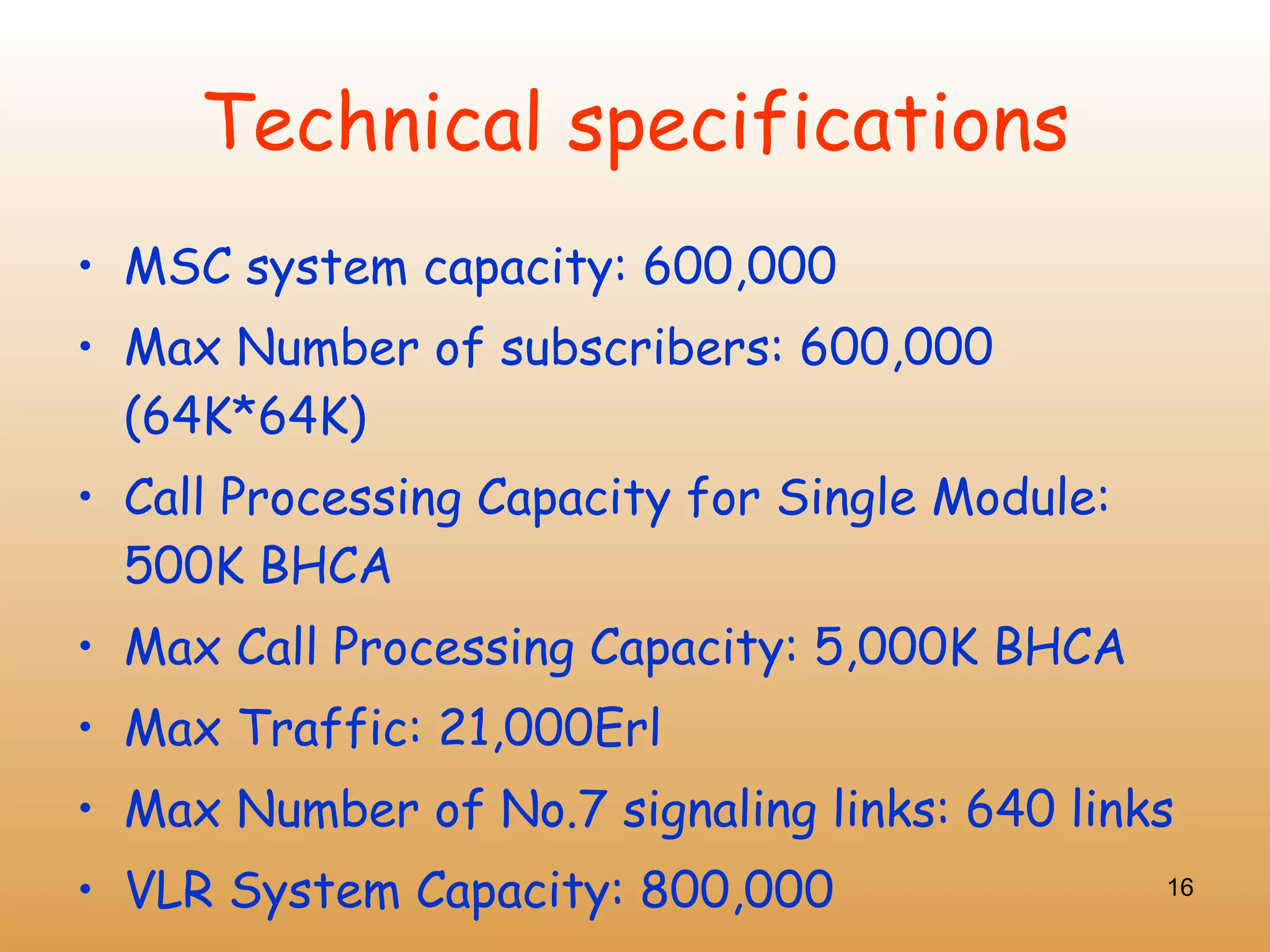 Technical specifications

• MSC system capacity: 600,000
• Max Number of subscribers: 600,000 (64K*64K)
• Call Processing Capacity for Single Module: 500K BHCA
• Max Call Processing Capacity: 5,000K BHCA
• Max Traffic: 21,000Erl
• Max Number of No.7 signaling links: 640 links
• VLR System Capacity: 800,000

16